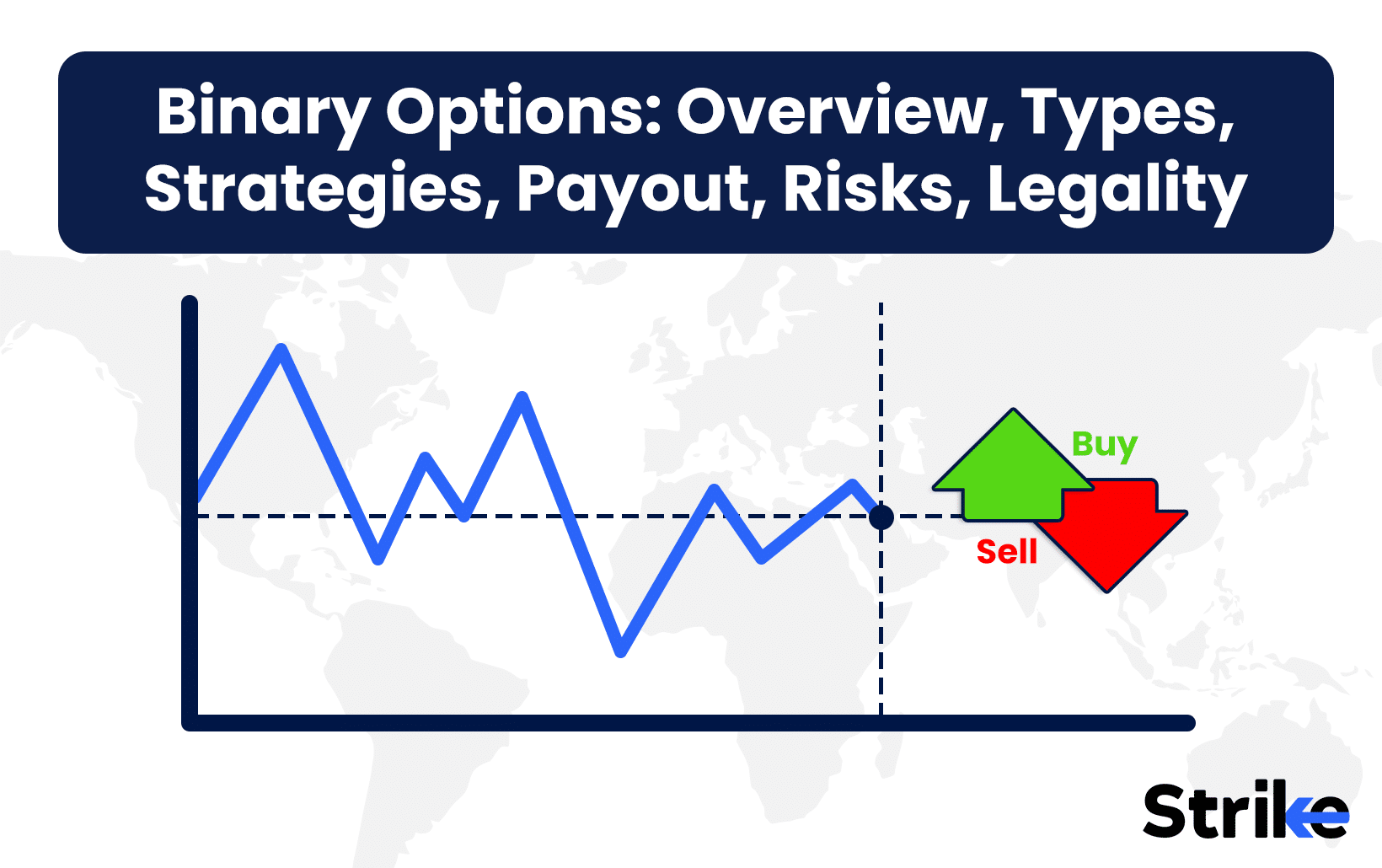 Binary Options: Overview, Types, Strategies, Payout, Risks, Legality

Buy

Sell

Strike